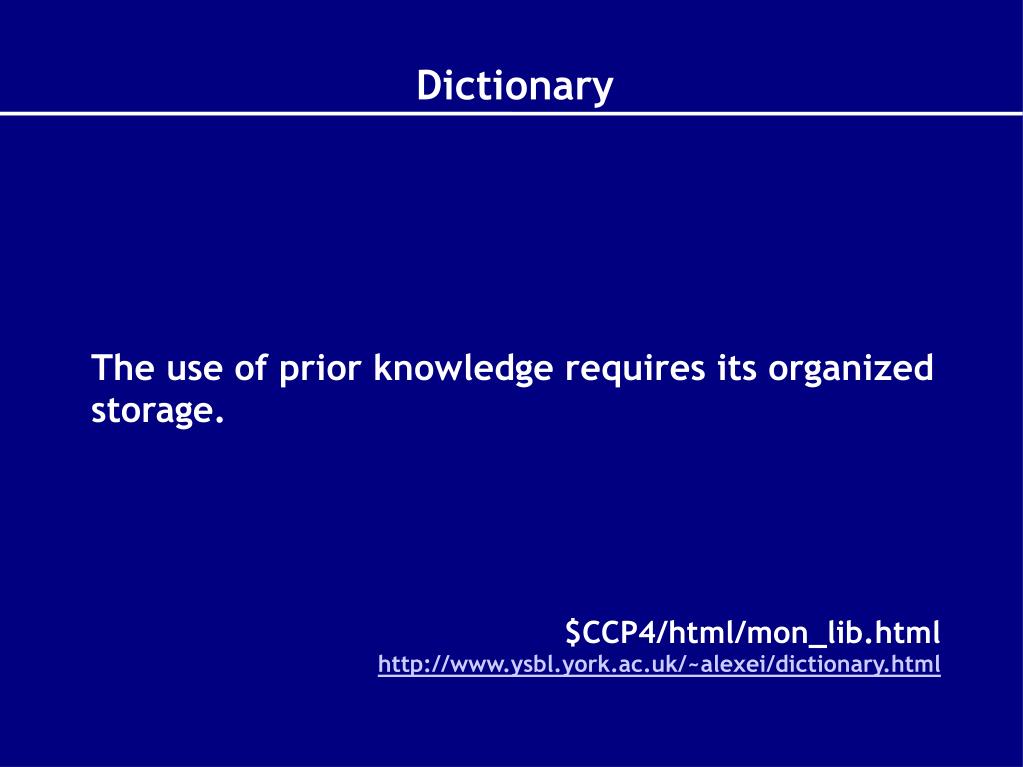 Dictionary

The use of prior knowledge requires its organized storage.

\$CCP4/html/mon_lib.html
http://www.ysbl.york.ac.uk/~alexei/dictionary.html